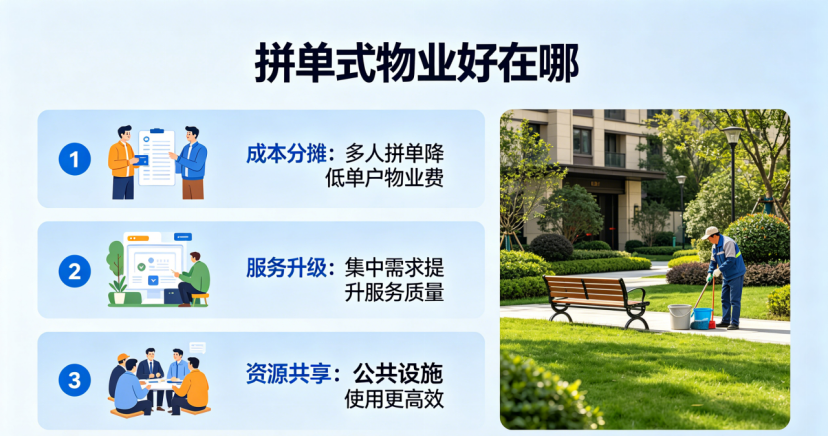 拼单式物业好在哪

1

成本分摊：多人拼单降低单户物业费

2

服务升级：集中需求提升服务质量

3

资源共享：公共设施使用更高效